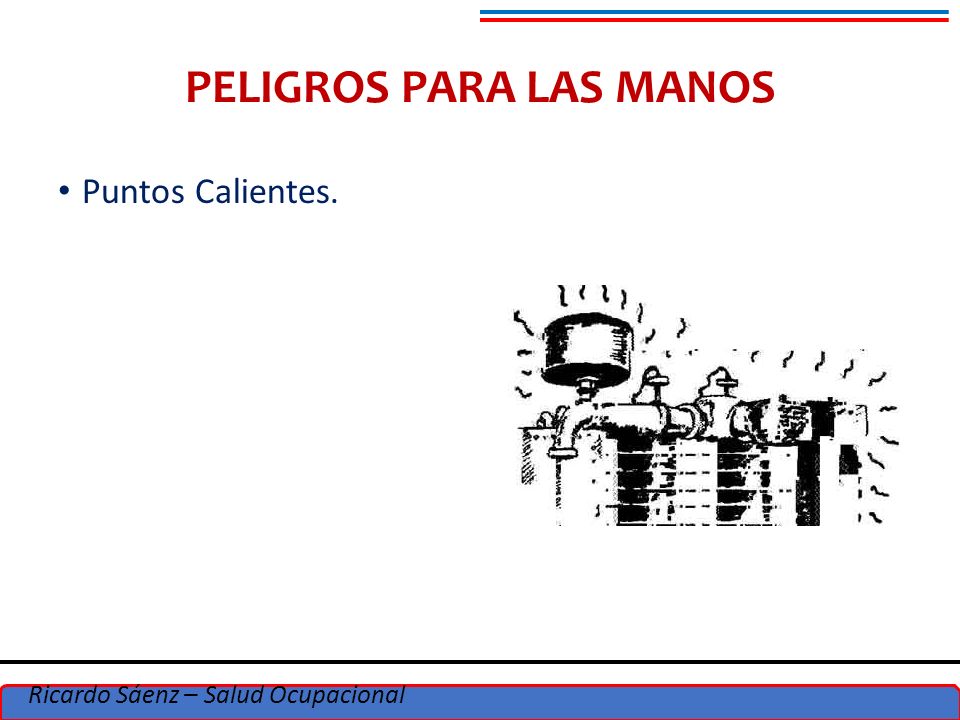 PELIGROS PARA LAS MANOS

• Puntos Calientes.

Ricardo Sáenz – Salud Ocupacional